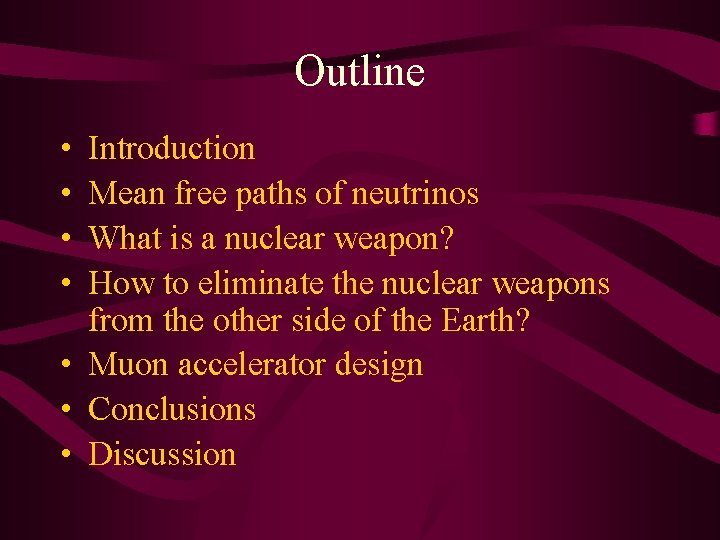 Outline

• Introduction
• Mean free paths of neutrinos
• What is a nuclear weapon?
• How to eliminate the nuclear weapons from the other side of the Earth?
• Muon accelerator design
• Conclusions
• Discussion